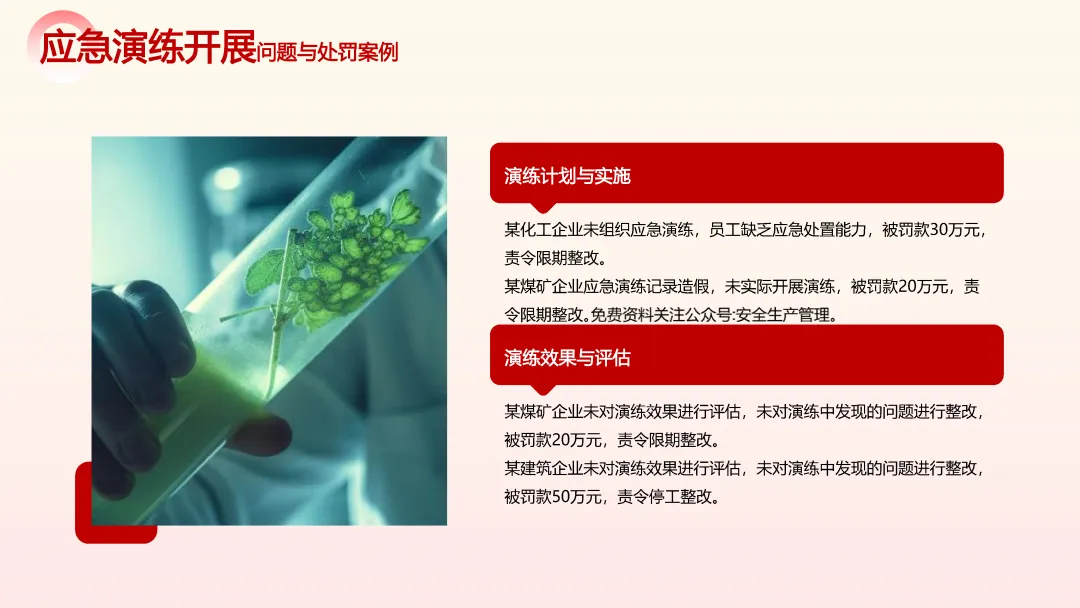 应急演练开展问题与处罚案例

演练计划与实施

某化工企业未组织应急演练，员工缺乏应急处置能力，被罚款30万元，责令限期整改。
某煤矿企业应急演练记录造假，未实际开展演练，被罚款20万元，责令限期整改。免费资料关注公众号:安全生产管理。

演练效果与评估

某煤矿企业未对演练效果进行评估，未对演练中发现的问题进行整改，被罚款20万元，责令限期整改。
某建筑企业未对演练效果进行评估，未对演练中发现的问题进行整改，被罚款50万元，责令停工整改。